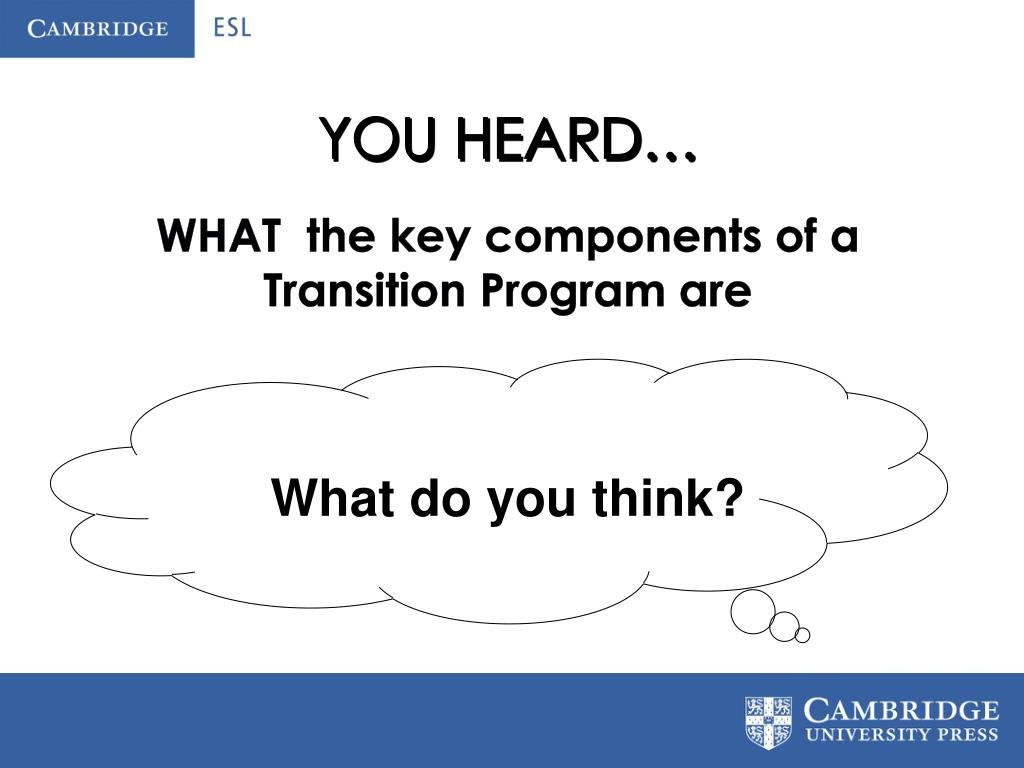 CAMBRIDGE ESL

YOU HEARD…

WHAT the key components of a Transition Program are

What do you think?

CAMBRIDGE UNIVERSITY PRESS